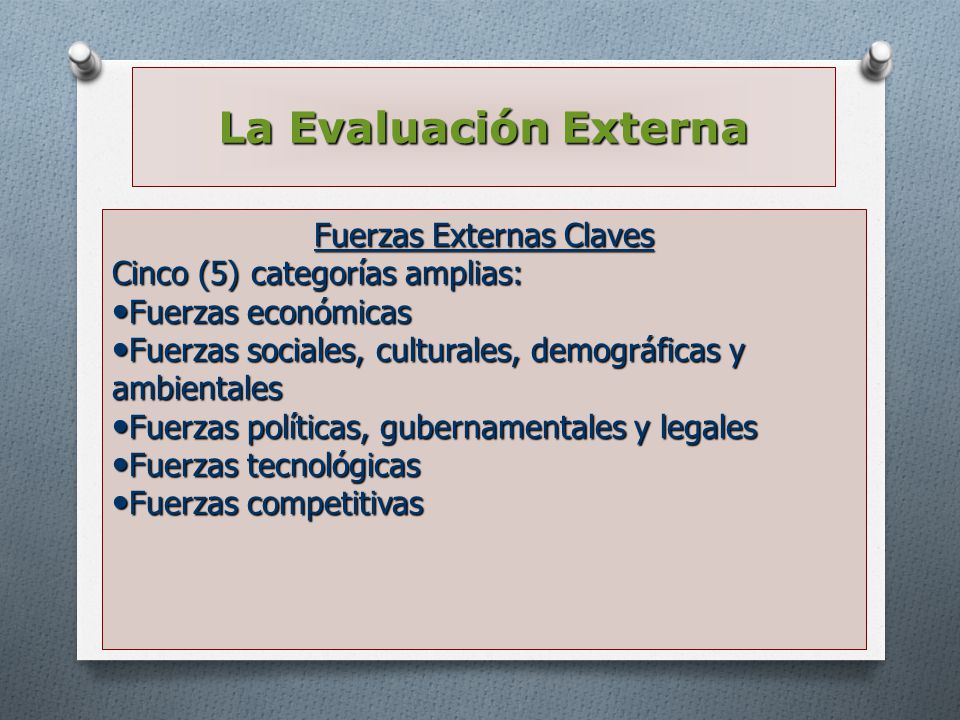 La Evaluación Externa

Fuerzas Externas Claves
Cinco (5) categorías amplias:
•Fuerzas económicas
•Fuerzas sociales, culturales, demográficas y ambientales
•Fuerzas políticas, gubernamentales y legales
•Fuerzas tecnológicas
•Fuerzas competitivas